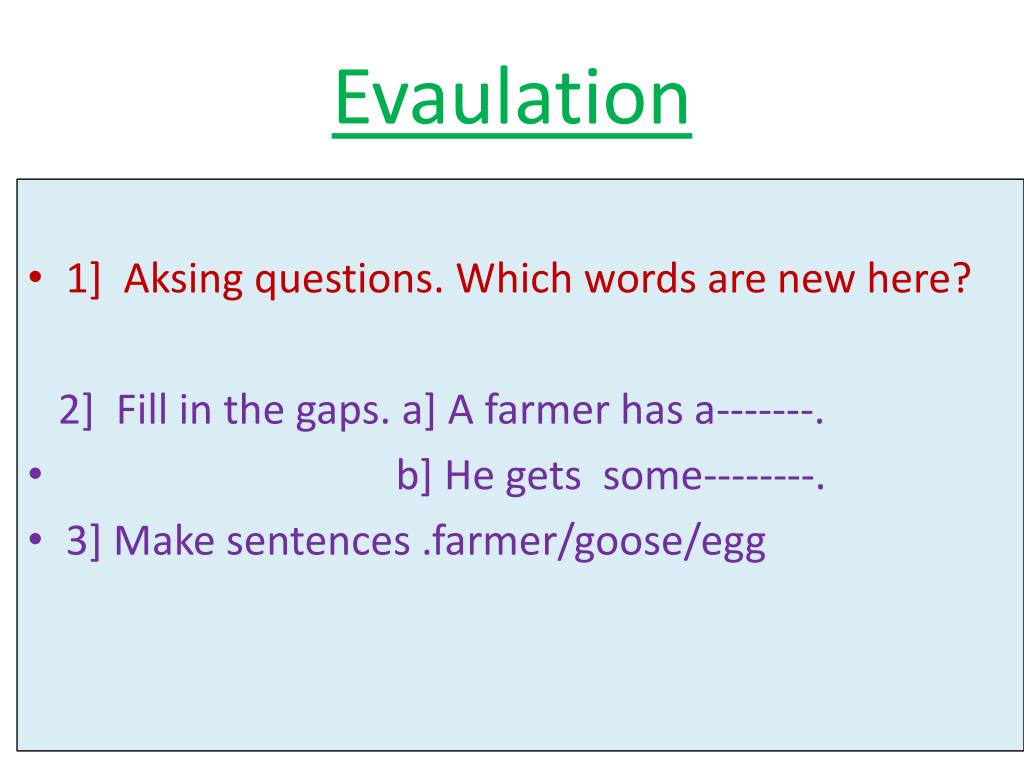 Evaulation

• 1] Aksing questions. Which words are new here?

2] Fill in the gaps. a] A farmer has a-------.

• b] He gets some--------.

• 3] Make sentences .farmer/goose/egg